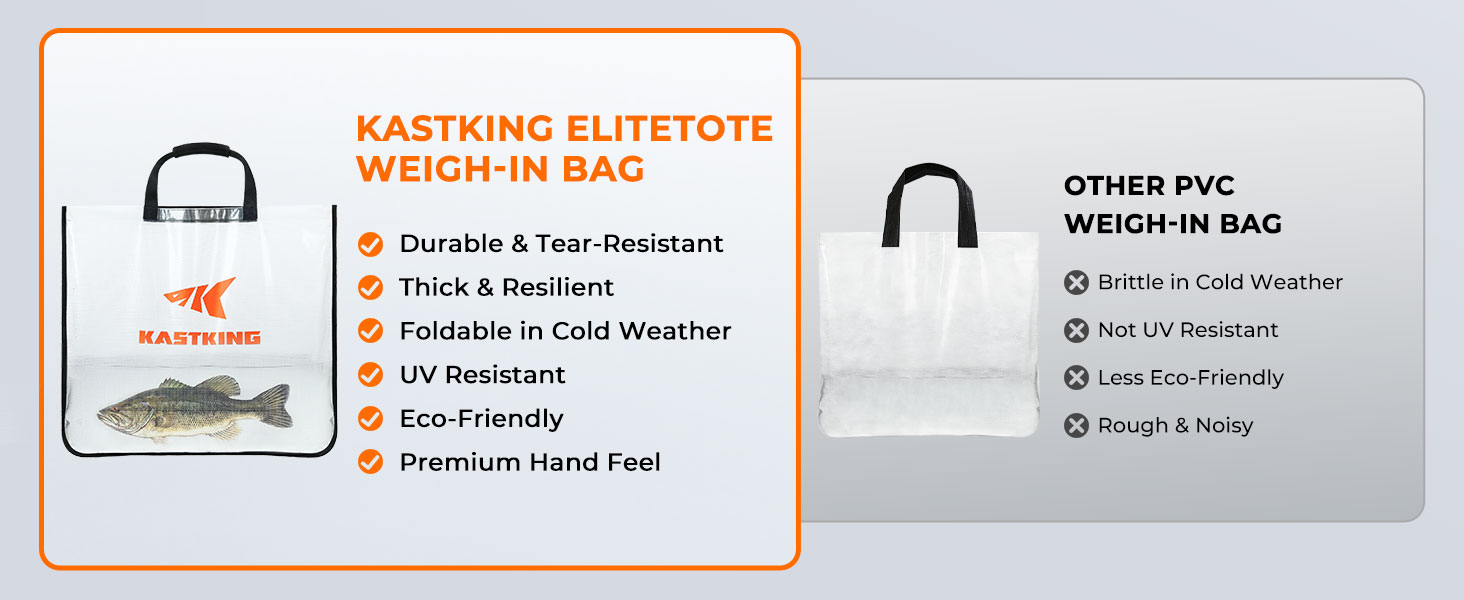 KASTKING

KASTKING ELITETOTE WEIGH-IN BAG

✓ Durable & Tear-Resistant
✓ Thick & Resilient
✓ Foldable in Cold Weather
✓ UV Resistant
✓ Eco-Friendly
✓ Premium Hand Feel

OTHER PVC WEIGH-IN BAG

✗ Brittle in Cold Weather
✗ Not UV Resistant
✗ Less Eco-Friendly
✗ Rough & Noisy